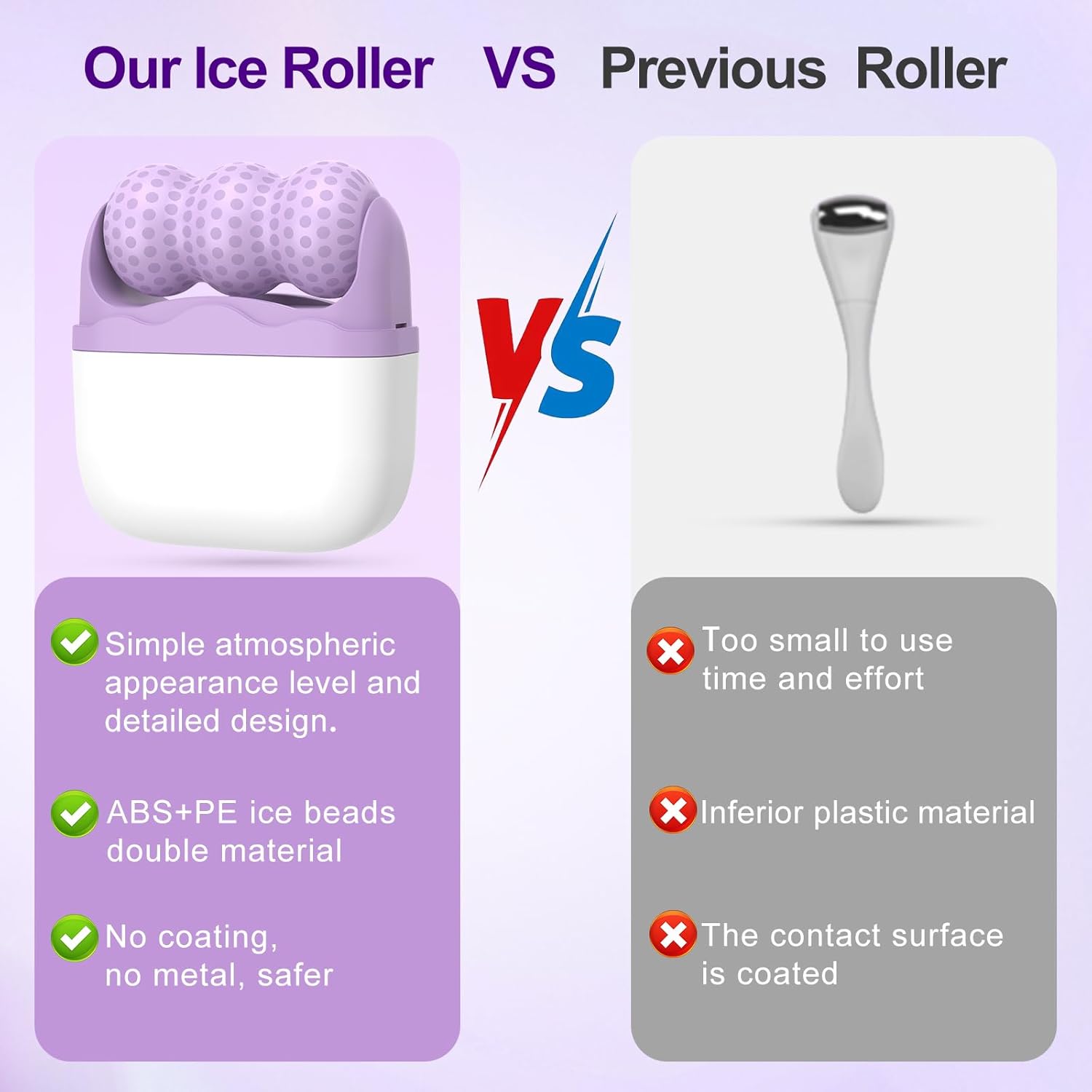 Our Ice Roller VS Previous Roller

VS

Simple atmospheric appearance level and detailed design.

ABS+PE ice beads double material

No coating, no metal, safer

Too small to use time and effort

Inferior plastic material

The contact surface is coated